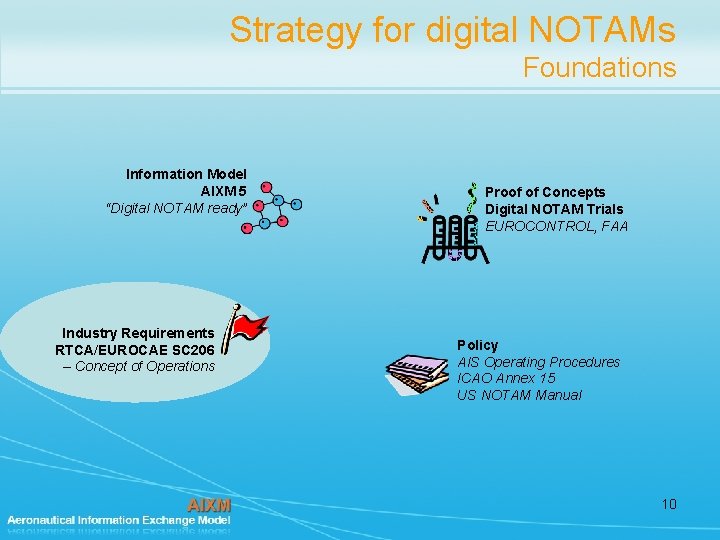 Strategy for digital NOTAMs
Foundations

Information Model
AIXM5
"Digital NOTAM ready"

Proof of Concepts
Digital NOTAM Trials
EUROCONTROL, FAA

Industry Requirements
RTCA/EUROCAE SC206
– Concept of Operations

Policy
AIS Operating Procedures
ICAO Annex 15
US NOTAM Manual

AIXM
Aeronautical Information Exchange Model

10